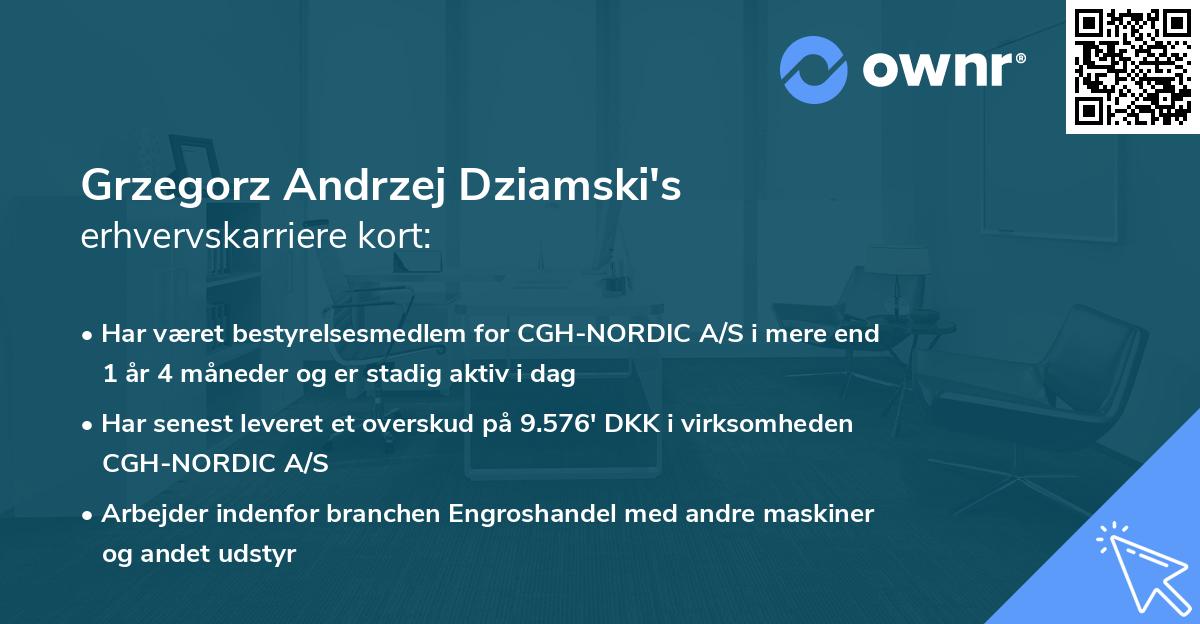 ownr®

Grzegorz Andrzej Dziamski's erhvervskarriere kort:

• Har været bestyrelsesmedlem for CGH-NORDIC A/S i mere end 1 år 4 måneder og er stadig aktiv i dag

• Har senest leveret et overskud på 9.576' DKK i virksomheden CGH-NORDIC A/S

• Arbejder indenfor branchen Engroshandel med andre maskiner og andet udstyr